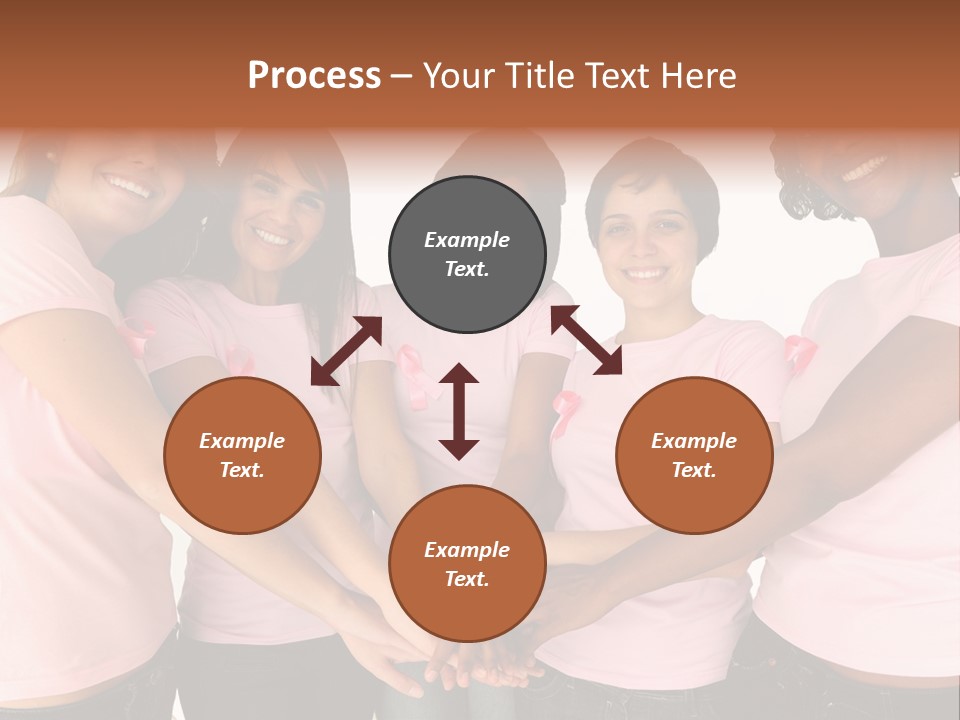 Process – Your Title Text Here

Example Text.

Example Text.

Example Text.

Example Text.